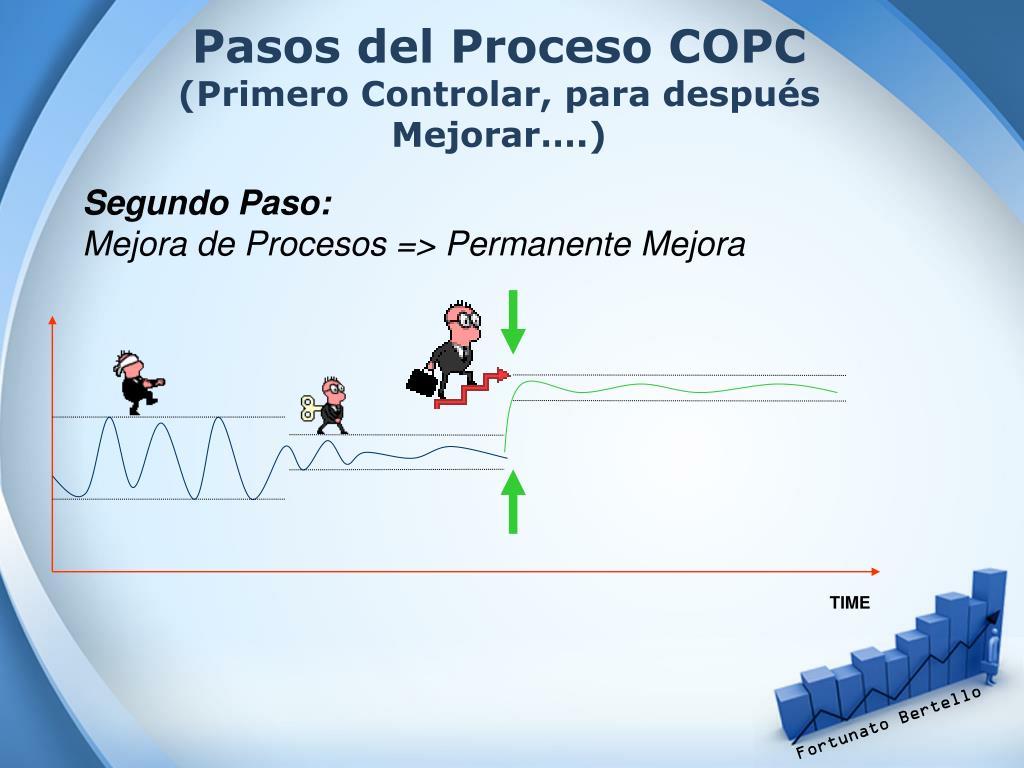 Pasos del Proceso COPC
(Primero Controlar, para después Mejorar….)

Segundo Paso:
Mejora de Procesos => Permanente Mejora

TIME

Fortunato Bertello